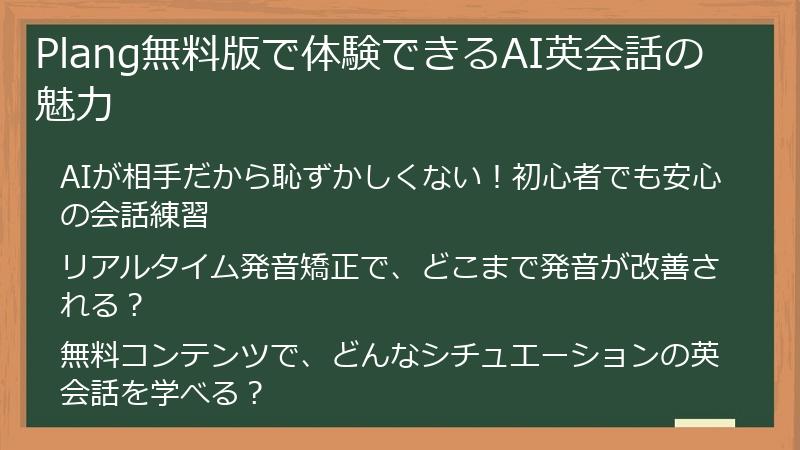 Plang無料版で体験できるAI英会話の魅力

AIが相手だから恥ずかしくない！初心者でも安心の会話練習

リアルタイム発音矯正で、どこまで発音が改善される？

無料コンテンツで、どんなシチュエーションの英会話を学べる？